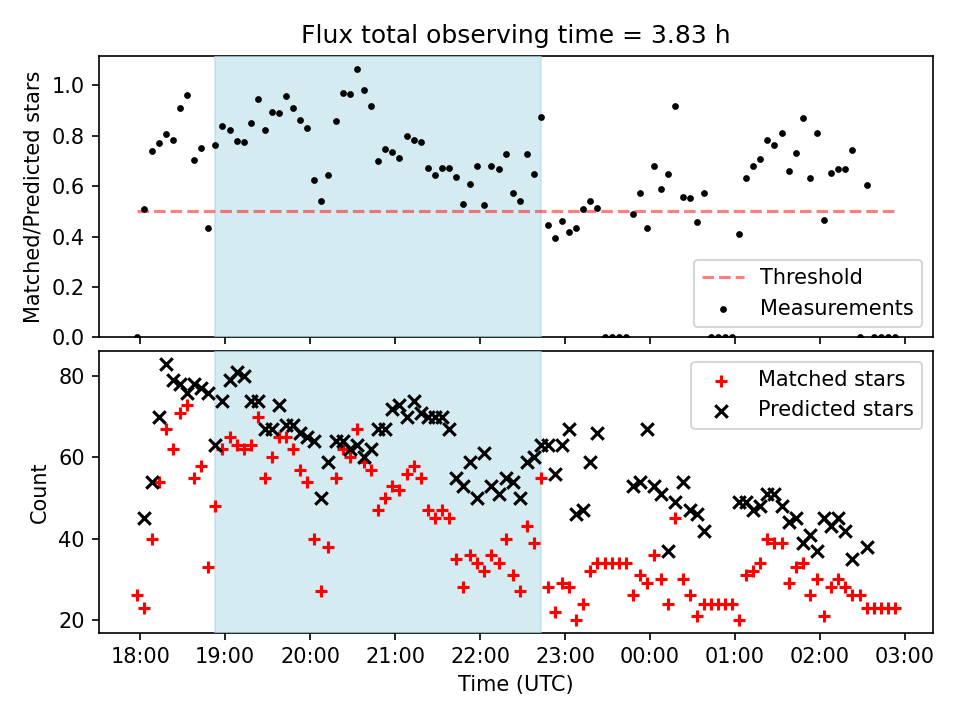 Flux total observing time = 3.83 h

Matched/Predicted stars

1.0
0.8
0.6
0.4
0.2
0.0

Threshold
Measurements

Count

80
60
40
20

Matched stars
Predicted stars

18:00 19:00 20:00 21:00 22:00 23:00 00:00 01:00 02:00 03:00

Time (UTC)